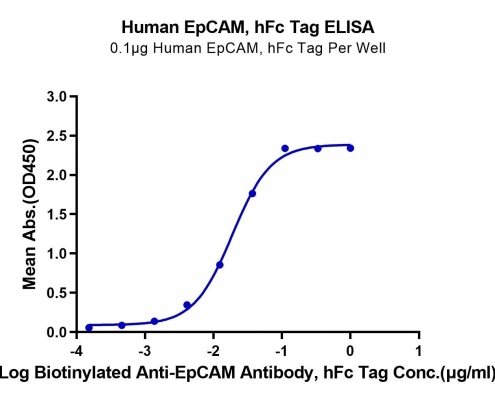 Human EpCAM, hFc Tag ELISA
0.1μg Human EpCAM, hFc Tag Per Well

Mean Abs.(OD450)

3.0
2.5
2.0
1.5
1.0
0.5
0.0

-4
-3
-2
-1
0
1

Log Biotinylated Anti-EpCAM Antibody, hFc Tag Conc.(μg/ml)